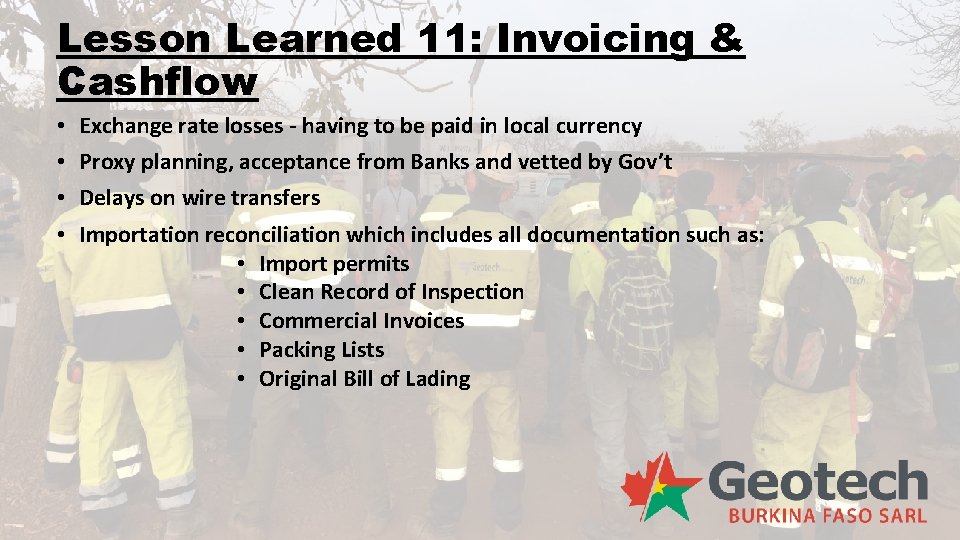 Lesson Learned 11: Invoicing & Cashflow

• Exchange rate losses - having to be paid in local currency
• Proxy planning, acceptance from Banks and vetted by Gov't
• Delays on wire transfers
• Importation reconciliation which includes all documentation such as:
  • Import permits
  • Clean Record of Inspection
  • Commercial Invoices
  • Packing Lists
  • Original Bill of Lading

Geotech
BURKINA FASO SARL